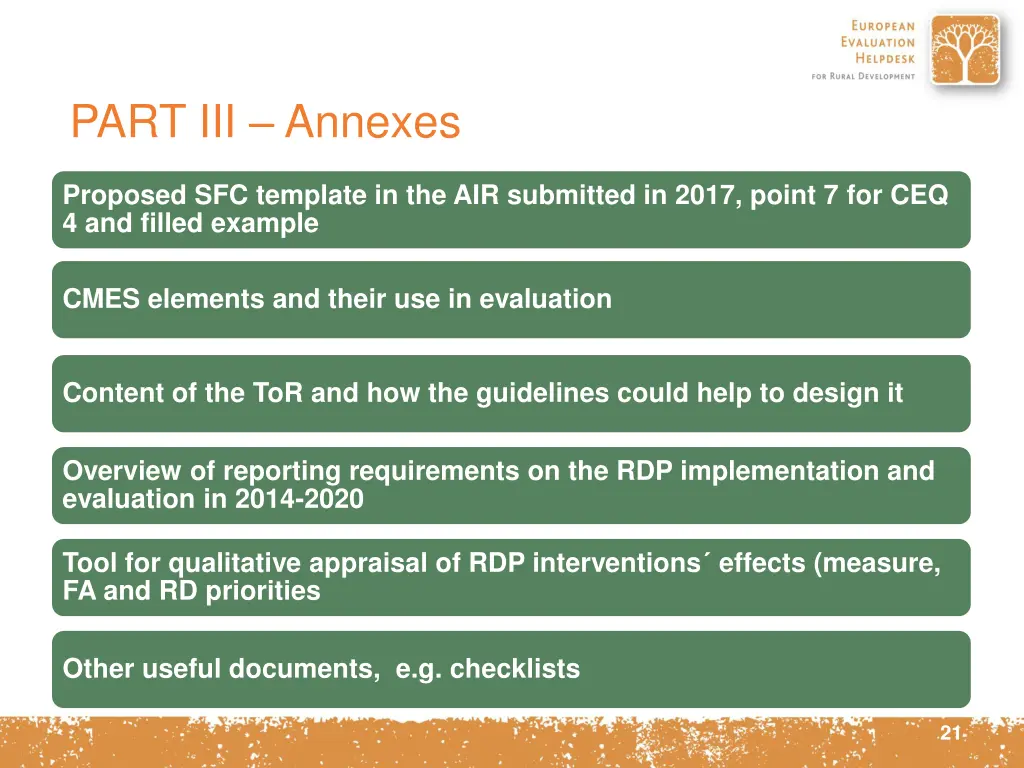 EUROPEAN EVALUATION HELPDESK FOR RURAL DEVELOPMENT

PART III – Annexes

Proposed SFC template in the AIR submitted in 2017, point 7 for CEQ 4 and filled example

CMES elements and their use in evaluation

Content of the ToR and how the guidelines could help to design it

Overview of reporting requirements on the RDP implementation and evaluation in 2014-2020

Tool for qualitative appraisal of RDP interventions´ effects (measure, FA and RD priorities

Other useful documents, e.g. checklists

21